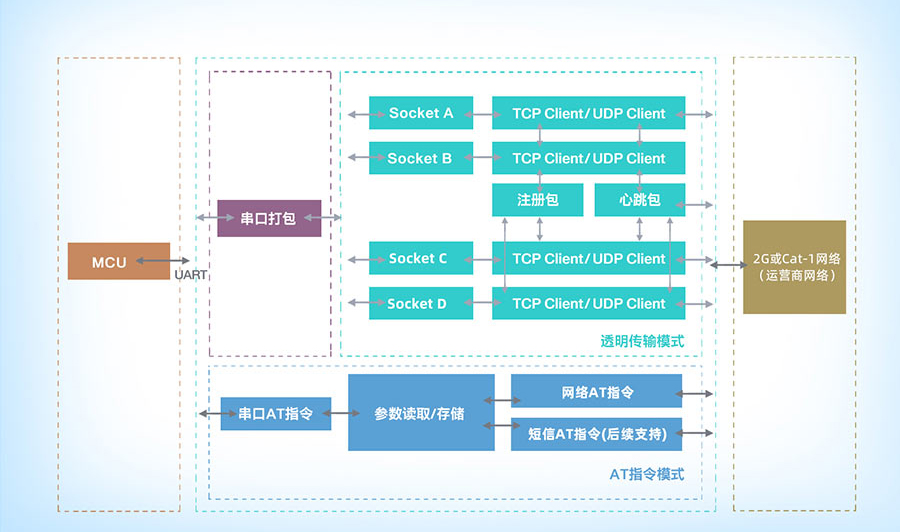 MCU

UART

串口打包

Socket A

TCP Client/ UDP Client

Socket B

TCP Client/ UDP Client

注册包

心跳包

Socket C

TCP Client/ UDP Client

Socket D

TCP Client/ UDP Client

透明传输模式

2G或Cat-1网络
（运营商网络）

串口AT指令

参数读取/存储

网络AT指令

短信AT指令(后续支持)

AT指令模式